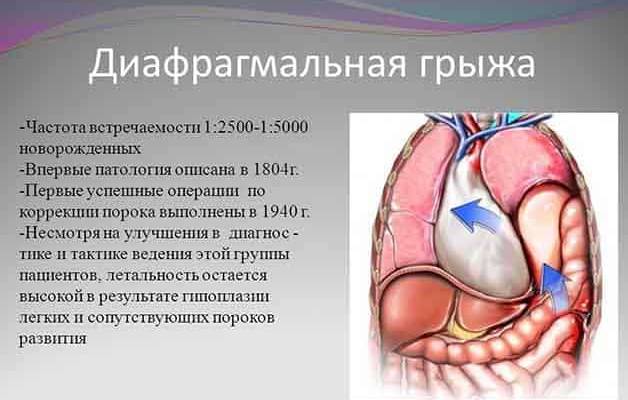 Диафрагмальная грыжа

-Частота встречаемости 1:2500-1:5000 новорожденных
-Впервые патология описана в 1804г.
-Первые успешные операции по коррекции порока выполнены в 1940 г.
-Несмотря на улучшения в диагнос - тике и тактике ведения этой группы пациентов, летальность остается высокой в результате гипоплазии легких и сопутствующих пороков развития